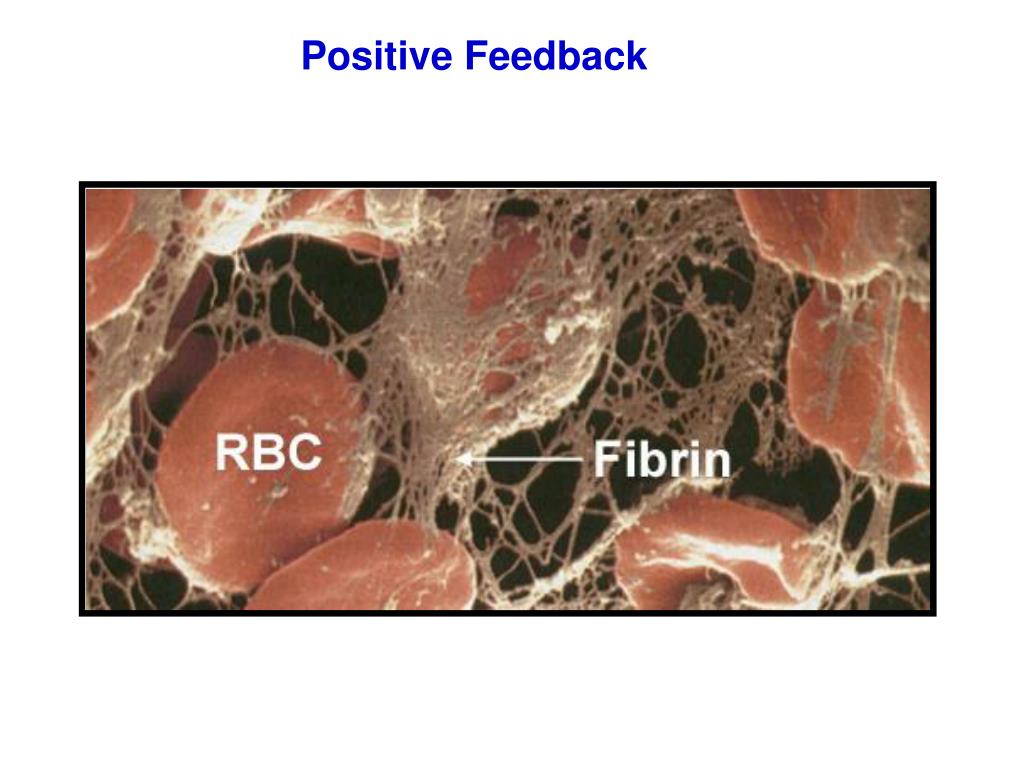 Positive Feedback

RBC

Fibrin